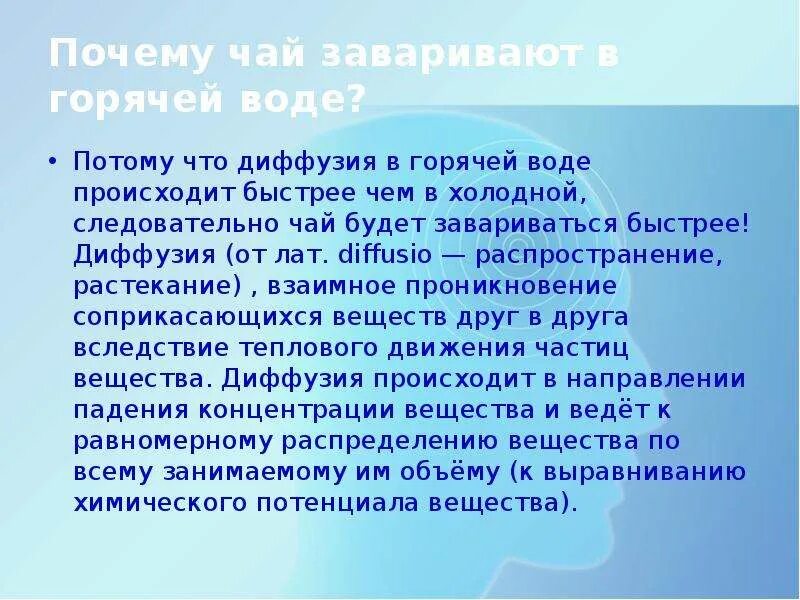 Почему чай заваривают в горячей воде?

• Потому что диффузия в горячей воде происходит быстрее чем в холодной, следовательно чай будет завариваться быстрее! Диффузия (от лат. diffusio — распространение, растекание) , взаимное проникновение соприкасающихся веществ друг в друга вследствие теплового движения частиц вещества. Диффузия происходит в направлении падения концентрации вещества и ведёт к равномерному распределению вещества по всему занимаемому им объёму (к выравниванию химического потенциала вещества).